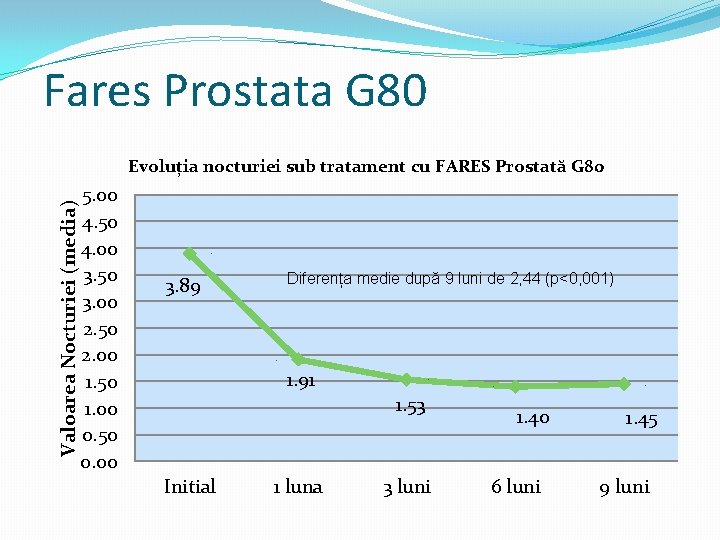 Fares Prostata G80

Evoluția nocturiei sub tratament cu FARES Prostată G80

Valoarea Nocturiei (media)

5.00
4.50
4.00
3.50
3.00
2.50
2.00
1.50
1.00
0.50
0.00

Diferența medie după 9 luni de 2,44 (p<0,001)

3.89
1.91
1.53
1.40
1.45

Initial
1 luna
3 luni
6 luni
9 luni